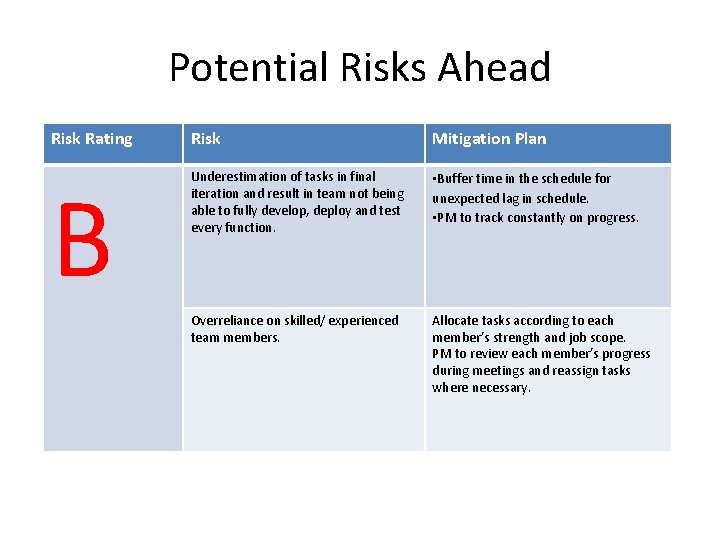 Potential Risks Ahead

| Risk Rating | Risk | Mitigation Plan |
|---|---|---|
| B | Underestimation of tasks in final iteration and result in team not being able to fully develop, deploy and test every function. | •Buffer time in the schedule for unexpected lag in schedule. •PM to track constantly on progress. |
| | Overreliance on skilled/ experienced team members. | Allocate tasks according to each member's strength and job scope. PM to review each member's progress during meetings and reassign tasks where necessary. |